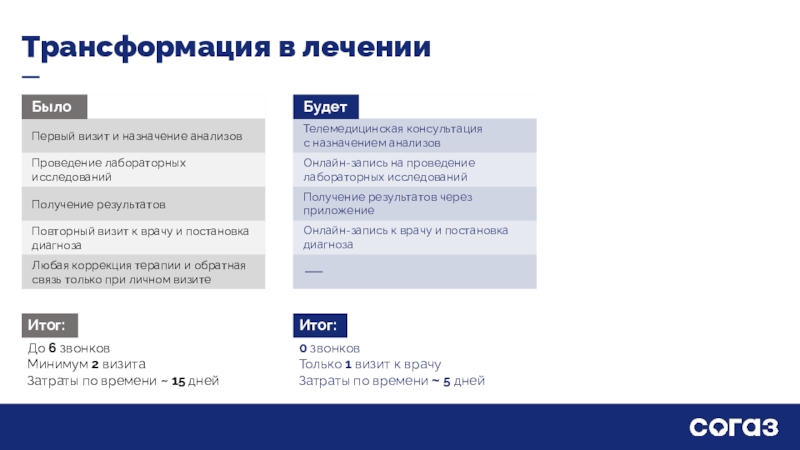 Трансформация в лечении

Было

Первый визит и назначение анализов

Проведение лабораторных исследований

Получение результатов

Повторный визит к врачу и постановка диагноза

Любая коррекция терапии и обратная связь только при личном визите

Итог:

До 6 звонков
Минимум 2 визита
Затраты по времени ~ 15 дней

Будет

Телемедицинская консультация с назначением анализов

Онлайн-запись на проведение лабораторных исследований

Получение результатов через приложение

Онлайн-запись к врачу и постановка диагноза

—

Итог:

0 звонков
Только 1 визит к врачу
Затраты по времени ~ 5 дней

согаз